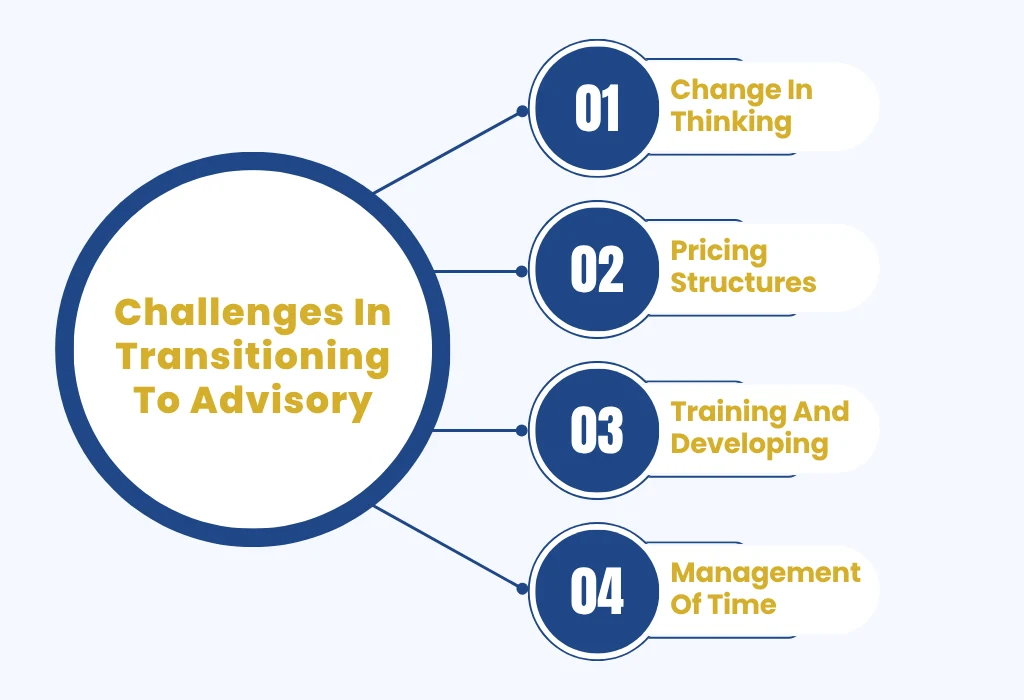 Challenges In Transitioning To Advisory

01 Change In Thinking

02 Pricing Structures

03 Training And Developing

04 Management Of Time